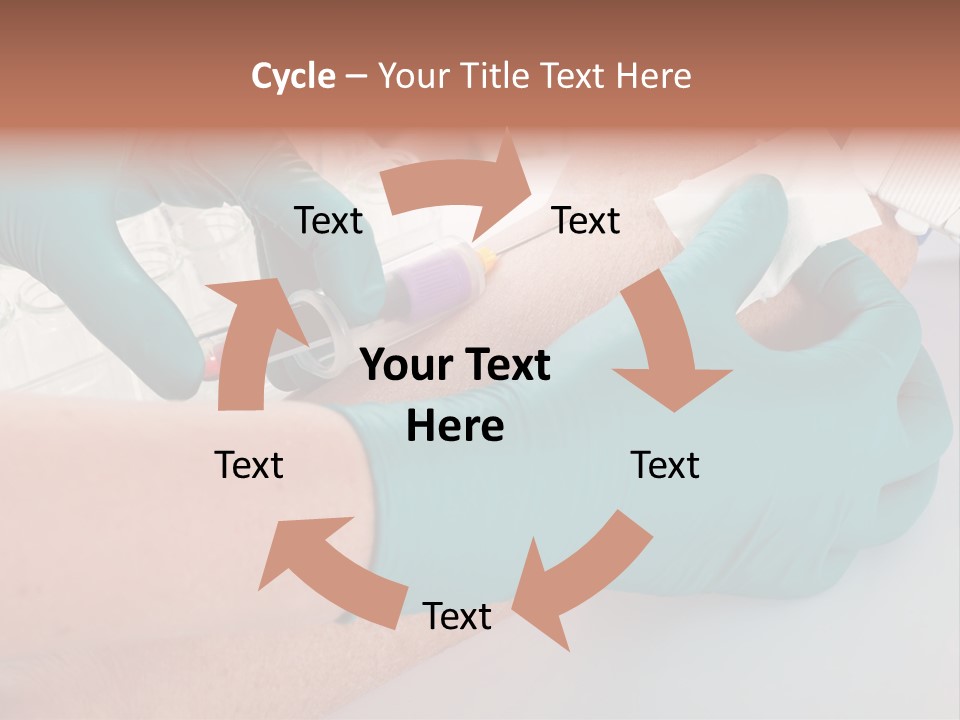 Cycle – Your Title Text Here

Text

Text

Your Text Here

Text

Text

Text